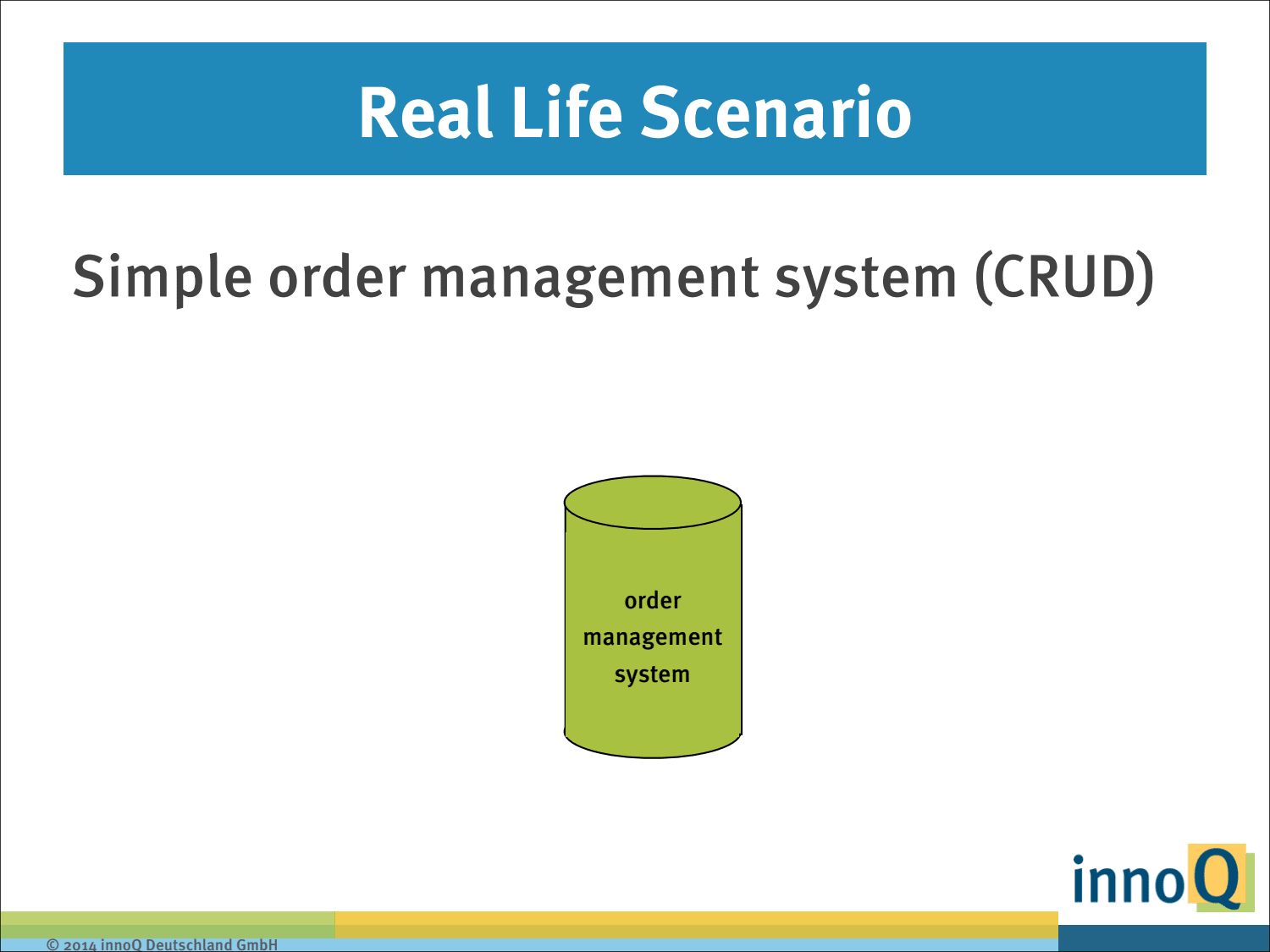 Real Life Scenario

Simple order management system (CRUD)

order management system

innoQ

© 2014 innoQ Deutschland GmbH